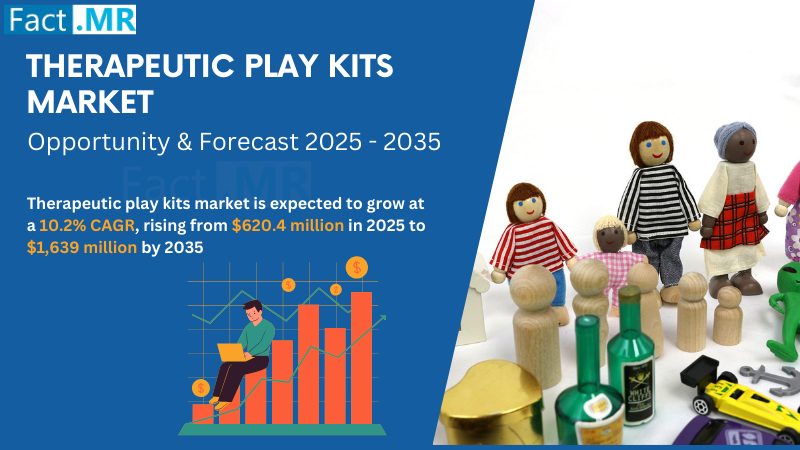 Fact.MR

THERAPEUTIC PLAY KITS MARKET

Opportunity & Forecast 2025 - 2035

Fact.MR

Therapeutic play kits market is expected to grow at a 10.2% CAGR, rising from $620.4 million in 2025 to $1,639 million by 2035

$ $ $ $

WHITE CLIFFS